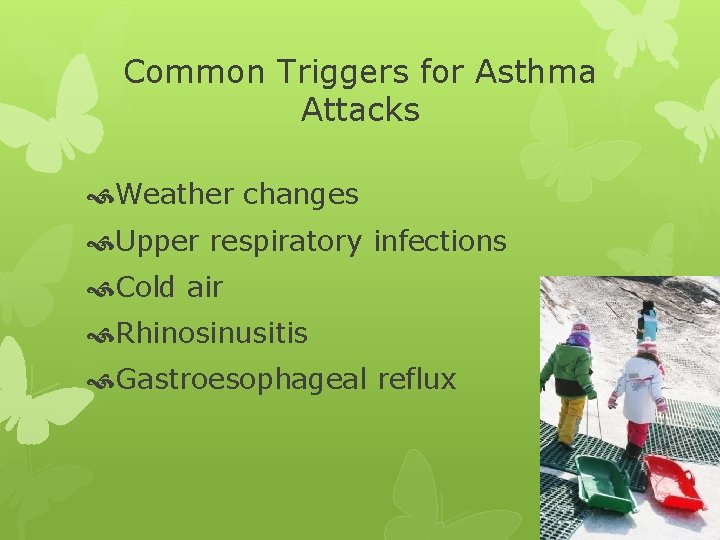 Common Triggers for Asthma Attacks

Weather changes

Upper respiratory infections

Cold air

Rhinosinusitis

Gastroesophageal reflux